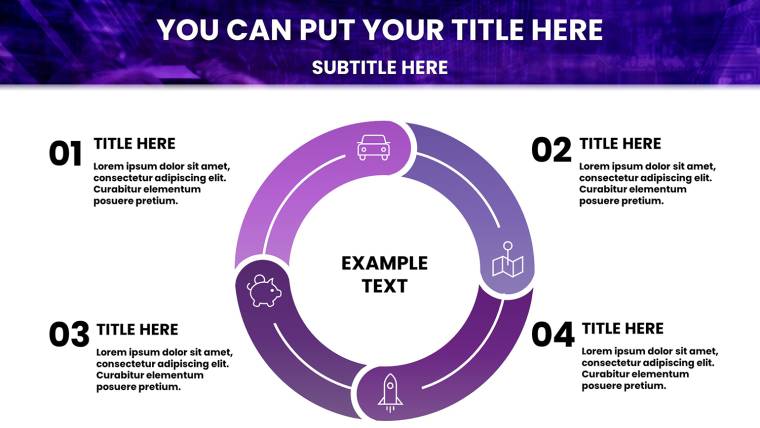 YOU CAN PUT YOUR TITLE HERE

SUBTITLE HERE

01 TITLE HERE

Lorem ipsum dolor sit amet, consectetur adipiscing elit. Curabitur elementum posuere pretium.

02 TITLE HERE

Lorem ipsum dolor sit amet, consectetur adipiscing elit. Curabitur elementum posuere pretium.

EXAMPLE TEXT

03 TITLE HERE

Lorem ipsum dolor sit amet, consectetur adipiscing elit. Curabitur elementum posuere pretium.

04 TITLE HERE

Lorem ipsum dolor sit amet, consectetur adipiscing elit. Curabitur elementum posuere pretium.